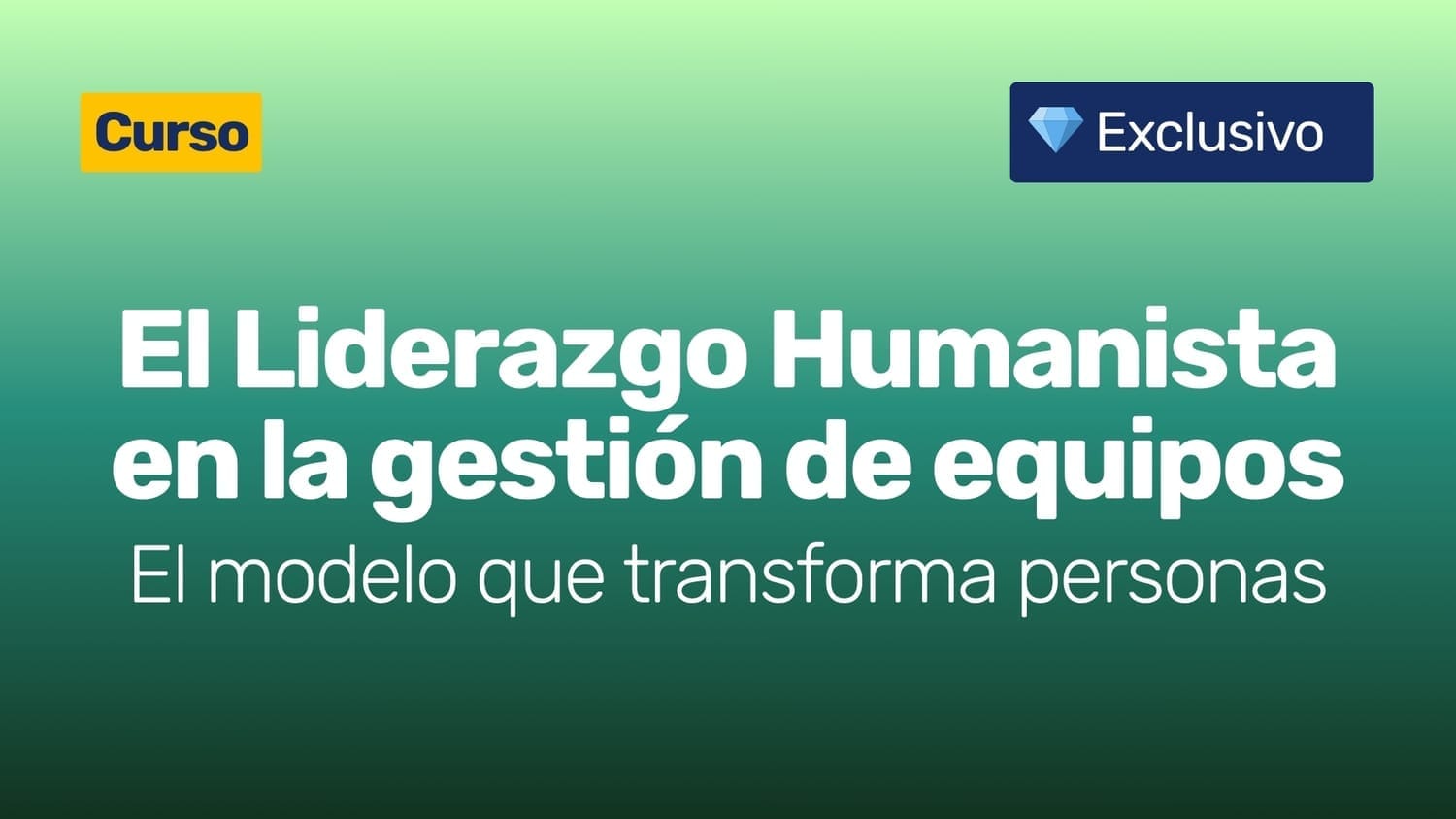 Curso

Exclusivo

El Liderazgo Humanista en la gestión de equipos

El modelo que transforma personas